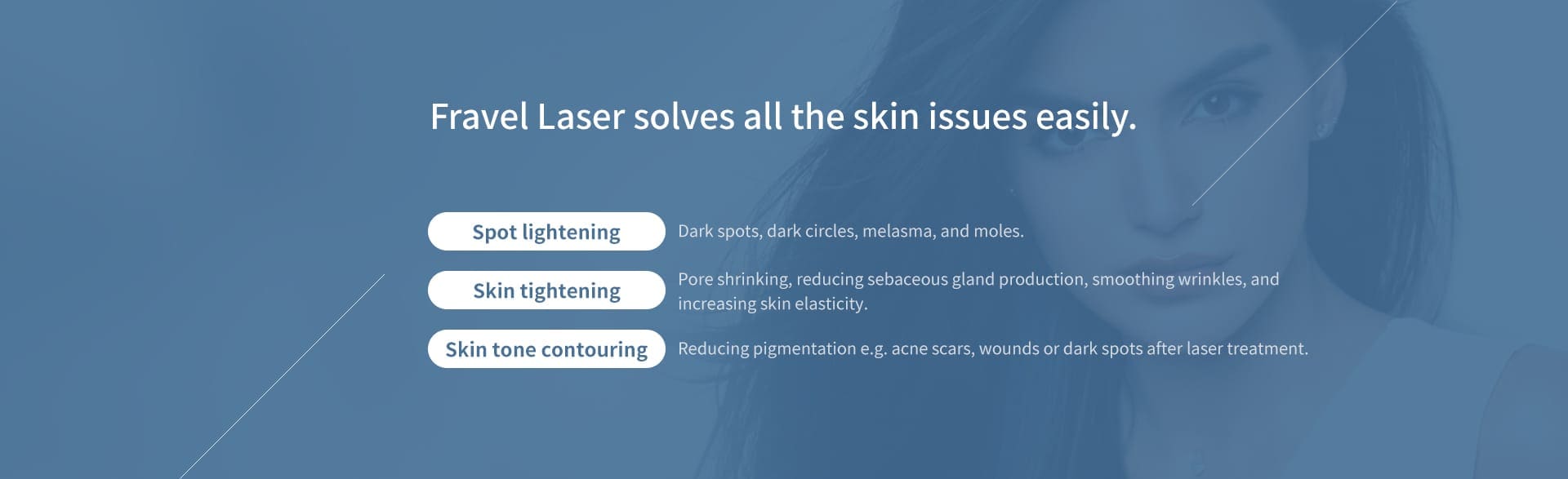 Fravel Laser solves all the skin issues easily.

Spot lightening

Dark spots, dark circles, melasma, and moles.

Skin tightening

Pore shrinking, reducing sebaceous gland production, smoothing wrinkles, and increasing skin elasticity.

Skin tone contouring

Reducing pigmentation e.g. acne scars, wounds or dark spots after laser treatment.